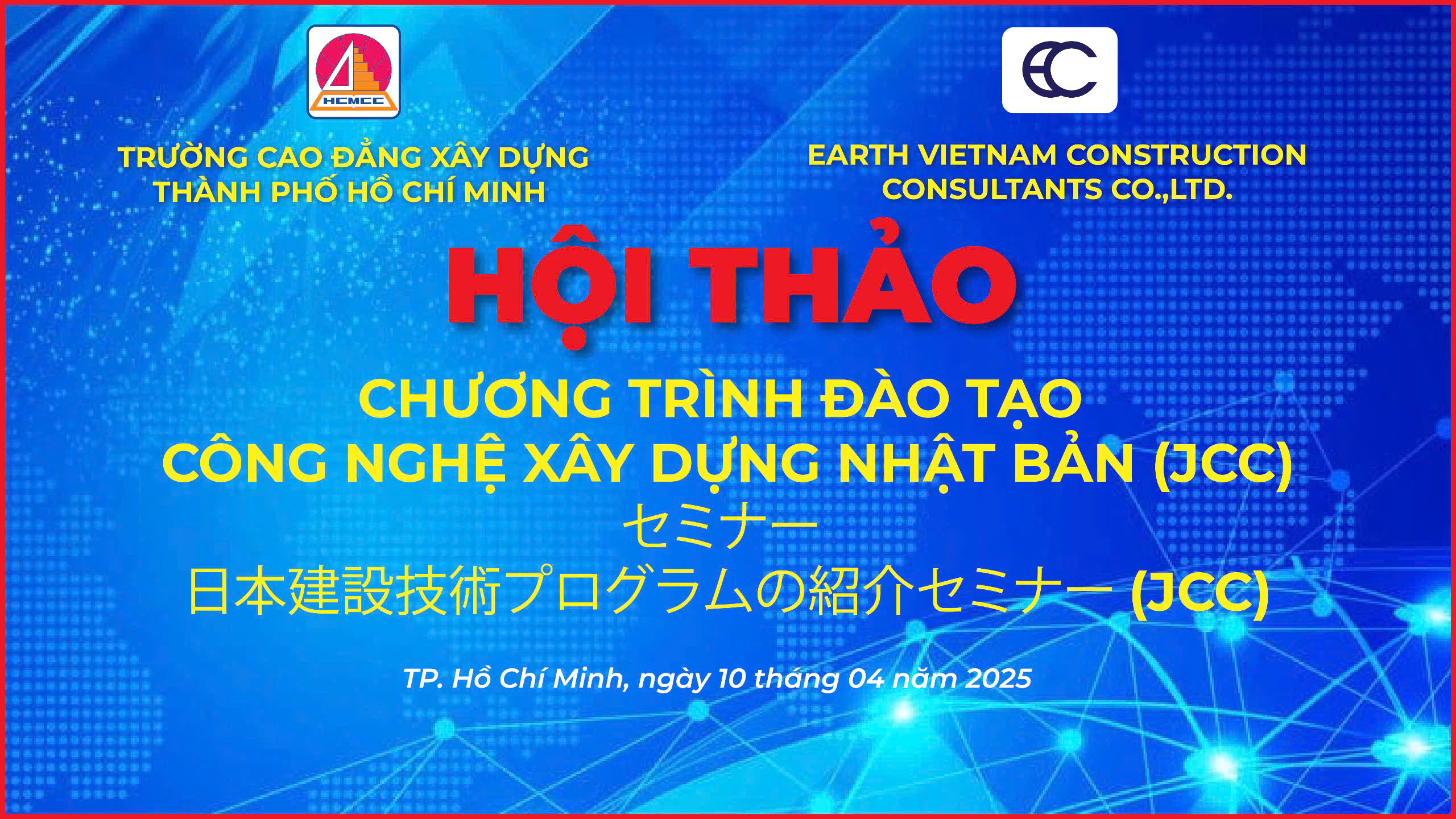 HCMCC

TRƯỜNG CAO ĐẲNG XÂY DỰNG THÀNH PHỐ HỒ CHÍ MINH

EC

EARTH VIETNAM CONSTRUCTION CONSULTANTS CO.,LTD.

HỘI THẢO

CHƯƠNG TRÌNH ĐÀO TẠO CÔNG NGHỆ XÂY DỰNG NHẬT BẢN (JCC)

セミナー

日本建設技術プログラムの紹介セミナー (JCC)

TP. Hồ Chí Minh, ngày 10 tháng 04 năm 2025